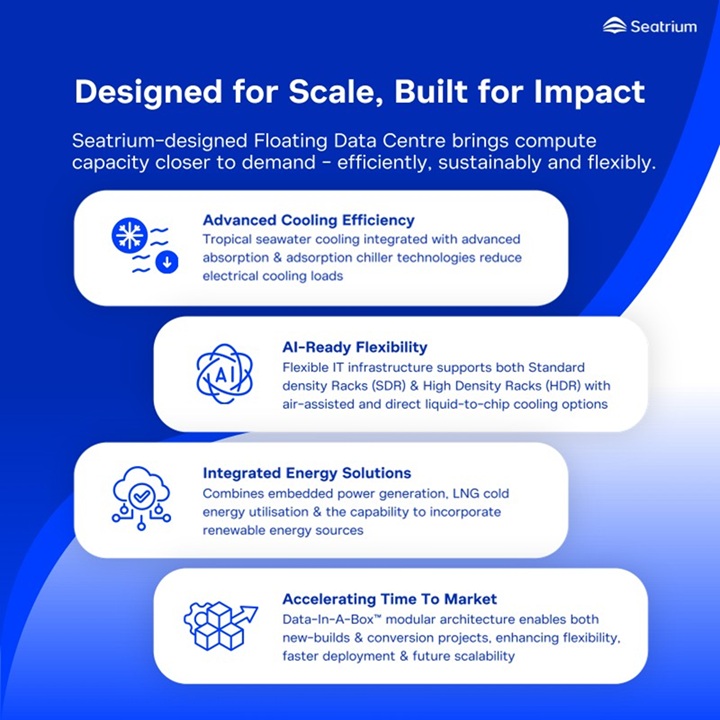 Seatrium

Designed for Scale, Built for Impact

Seatrium-designed Floating Data Centre brings compute capacity closer to demand – efficiently, sustainably and flexibly.

Advanced Cooling Efficiency
Tropical seawater cooling integrated with advanced absorption & adsorption chiller technologies reduce electrical cooling loads

AI

AI-Ready Flexibility
Flexible IT infrastructure supports both Standard density Racks (SDR) & High Density Racks (HDR) with air-assisted and direct liquid-to-chip cooling options

Integrated Energy Solutions
Combines embedded power generation, LNG cold energy utilisation & the capability to incorporate renewable energy sources

Accelerating Time To Market
Data-In-A-Box™ modular architecture enables both new-builds & conversion projects, enhancing flexibility, faster deployment & future scalability